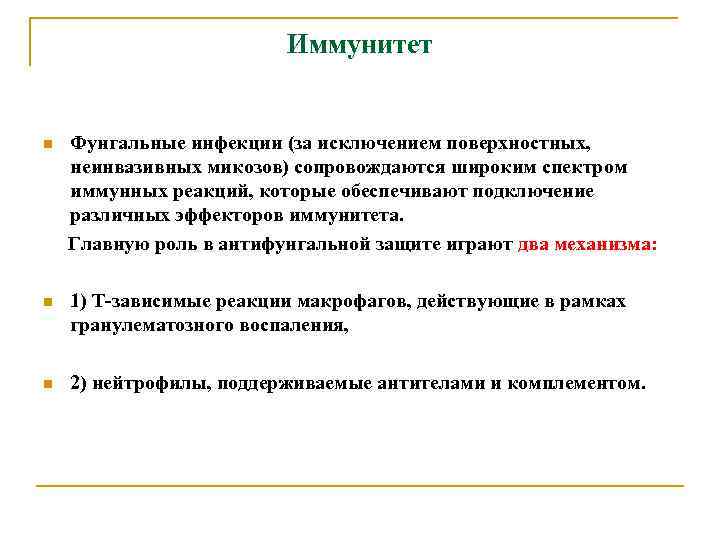 Иммунитет

Фунгальные инфекции (за исключением поверхностных, неинвазивных микозов) сопровождаются широким спектром иммунных реакций, которые обеспечивают подключение различных эффекторов иммунитета.

Главную роль в антифунгальной защите играют два механизма:

1) Т-зависимые реакции макрофагов, действующие в рамках гранулематозного воспаления,

2) нейтрофилы, поддерживаемые антителами и комплементом.